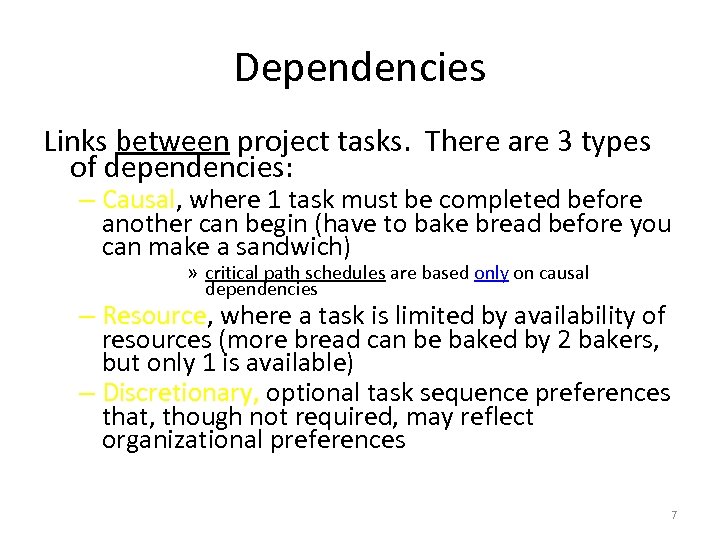 Dependencies

Links between project tasks. There are 3 types of dependencies:

– Causal, where 1 task must be completed before another can begin (have to bake bread before you can make a sandwich)

» critical path schedules are based only on causal dependencies

– Resource, where a task is limited by availability of resources (more bread can be baked by 2 bakers, but only 1 is available)

– Discretionary, optional task sequence preferences that, though not required, may reflect organizational preferences

7